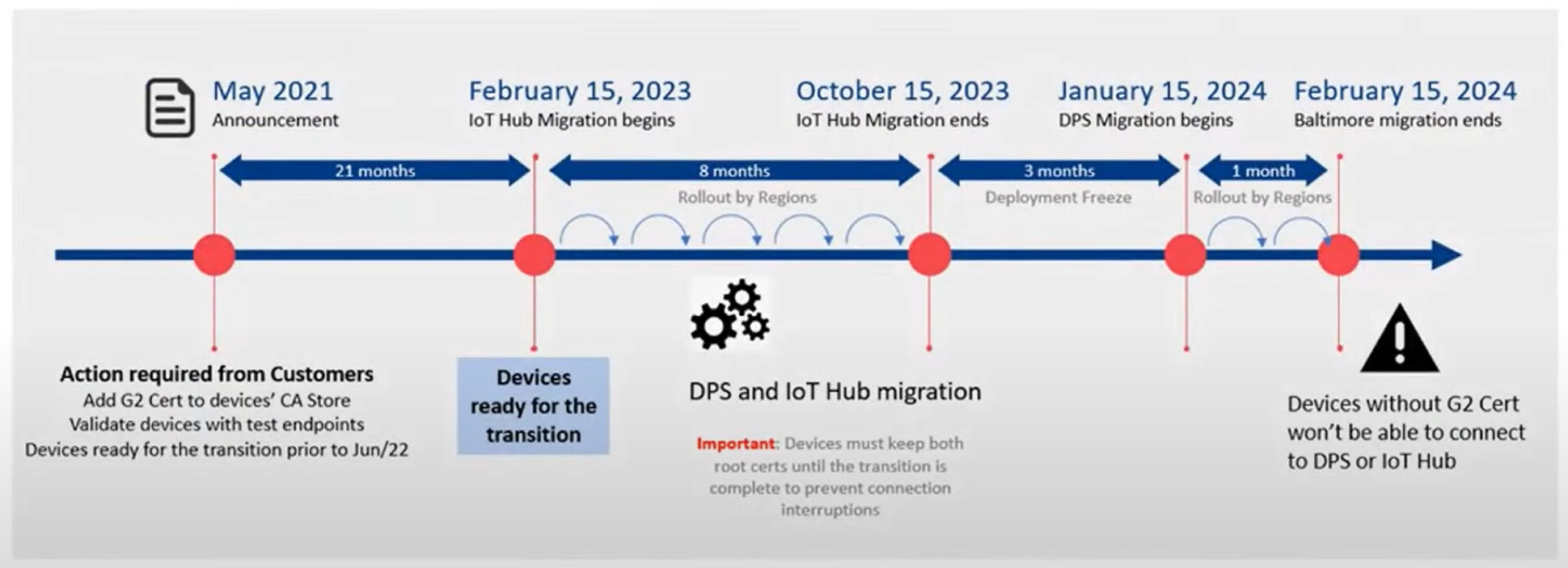 May 2021
Announcement

February 15, 2023
IoT Hub Migration begins

October 15, 2023
IoT Hub Migration ends

January 15, 2024
DPS Migration begins

February 15, 2024
Baltimore migration ends

21 months

8 months
Rollout by Regions

3 months
Deployment Freeze

1 month
Rollout by Regions

Action required from Customers
Add G2 Cert to devices' CA Store
Validate devices with test endpoints
Devices ready for the transition prior to Jun/22

Devices ready for the transition

DPS and IoT Hub migration

Important: Devices must keep both root certs until the transition is complete to prevent connection interruptions

Devices without G2 Cert won't be able to connect to DPS or IoT Hub